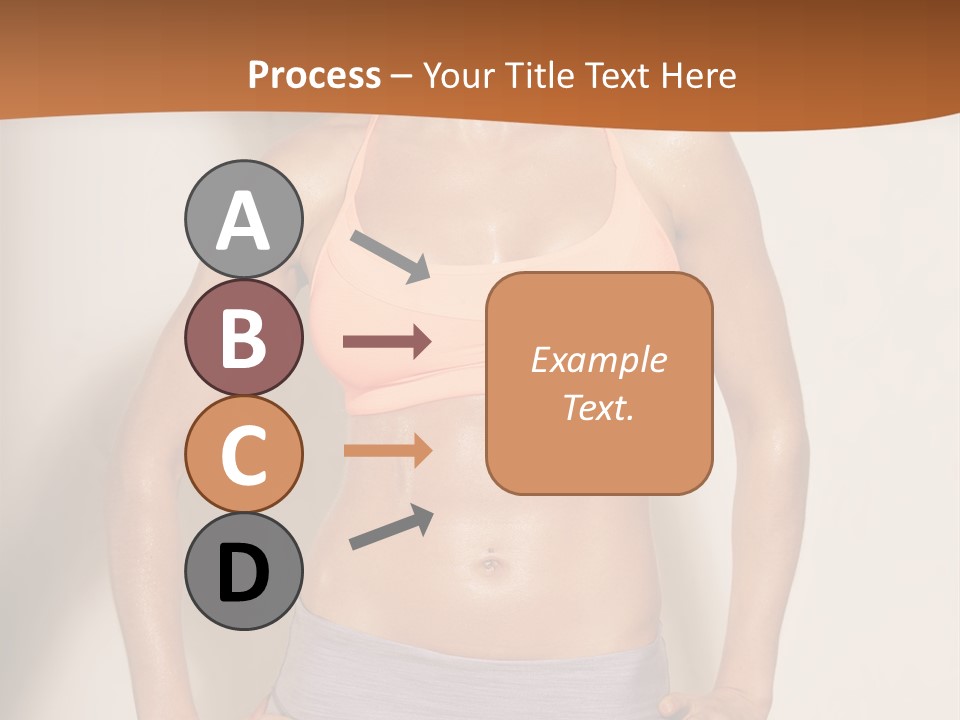 Process – Your Title Text Here

A

B

C

D

Example Text.